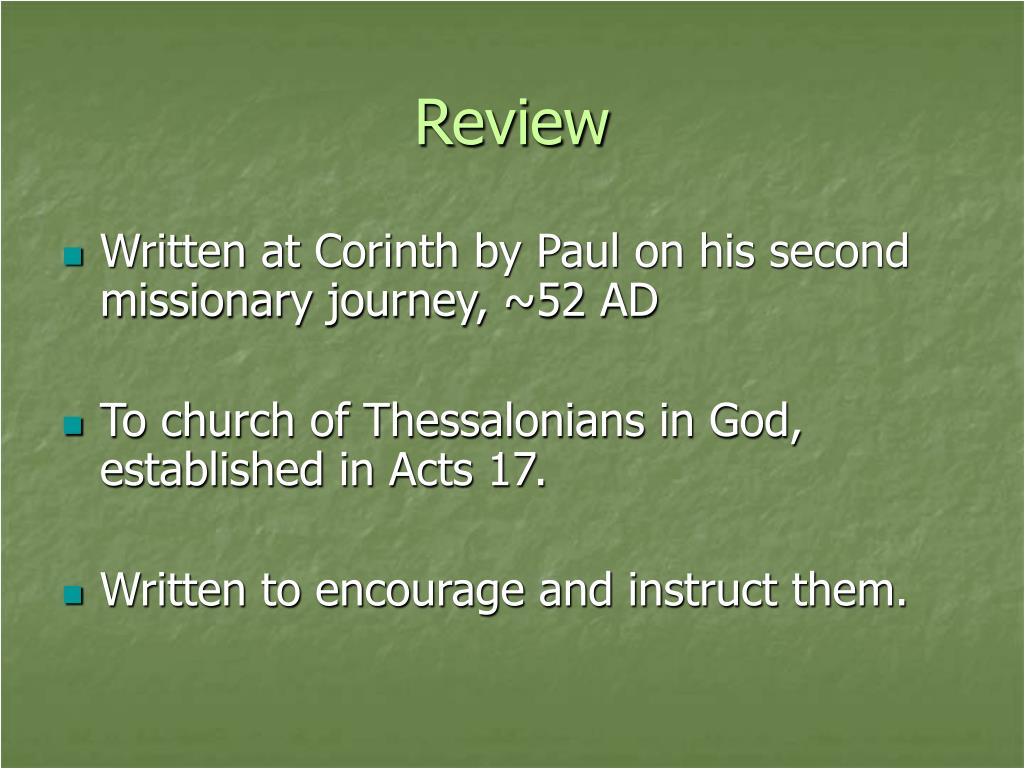 Review

Written at Corinth by Paul on his second missionary journey, ~52 AD

To church of Thessalonians in God, established in Acts 17.

Written to encourage and instruct them.